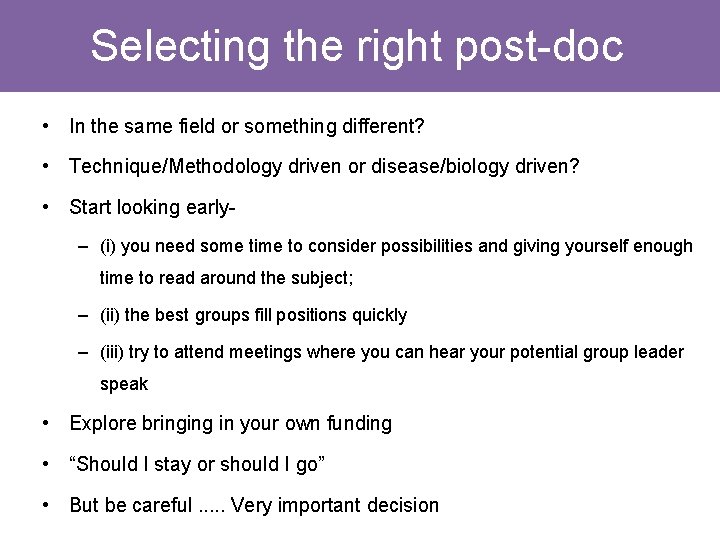 Selecting the right post-doc

• In the same field or something different?

• Technique/Methodology driven or disease/biology driven?

• Start looking early-

- (i) you need some time to consider possibilities and giving yourself enough time to read around the subject;

- (ii) the best groups fill positions quickly

- (iii) try to attend meetings where you can hear your potential group leader speak

• Explore bringing in your own funding

• "Should I stay or should I go"

• But be careful ..... Very important decision